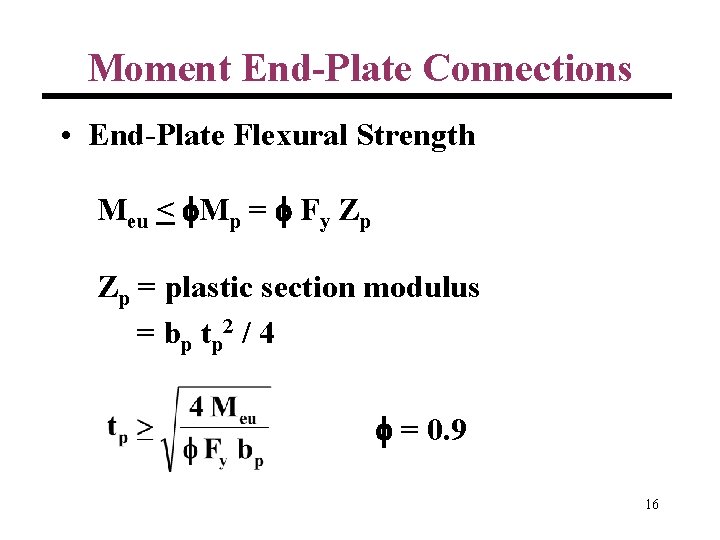 Moment End-Plate Connections

• End-Plate Flexural Strength

$M_{eu} \leq \phi M_p = \phi F_y Z_p$

$Z_p$ = plastic section modulus
$= b_p t_p^2 / 4$

$t_p \geq \sqrt{\frac{4 M_{eu}}{\phi F_y b_p}}$ $\phi = 0.9$

16